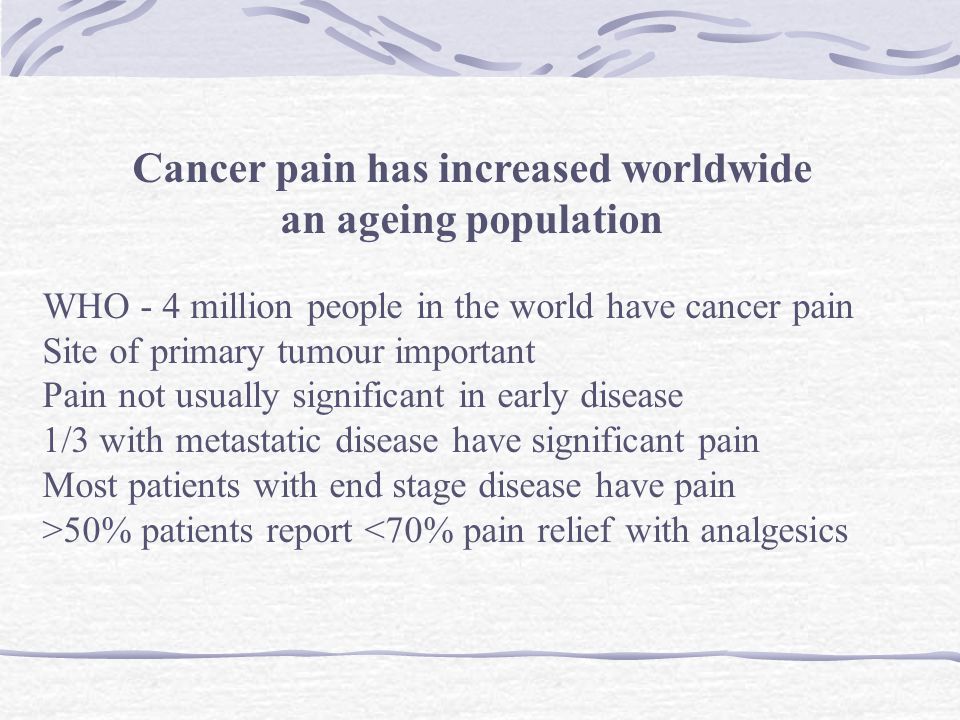 Cancer pain has increased worldwide
an ageing population

WHO - 4 million people in the world have cancer pain
Site of primary tumour important
Pain not usually significant in early disease
1/3 with metastatic disease have significant pain
Most patients with end stage disease have pain
>50% patients report <70% pain relief with analgesics